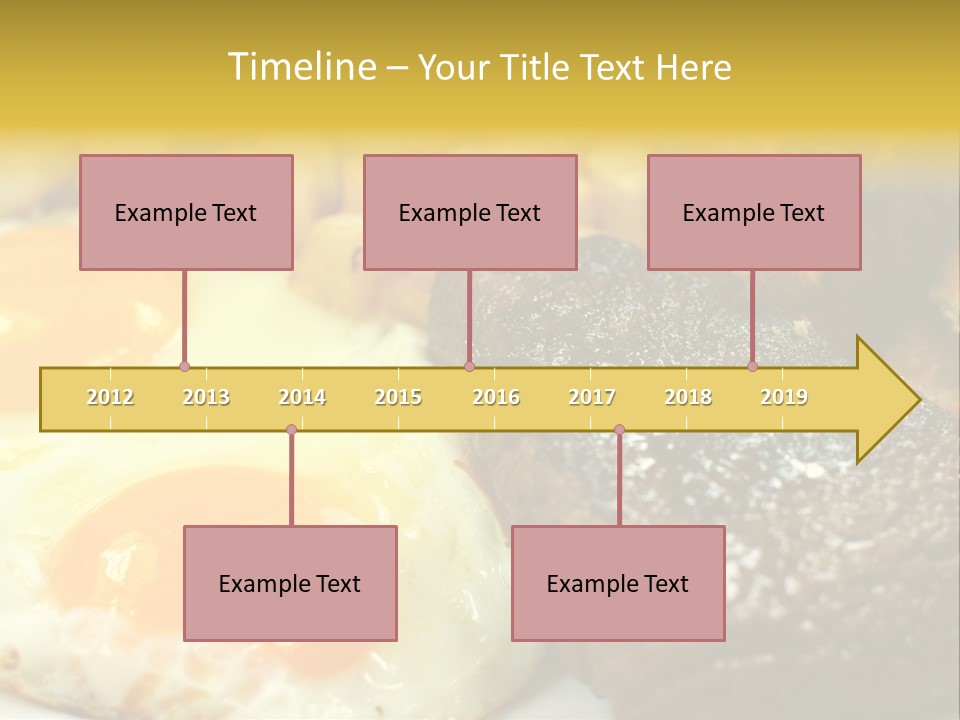 Timeline – Your Title Text Here

Example Text

Example Text

Example Text

2012 2013 2014 2015 2016 2017 2018 2019

Example Text

Example Text